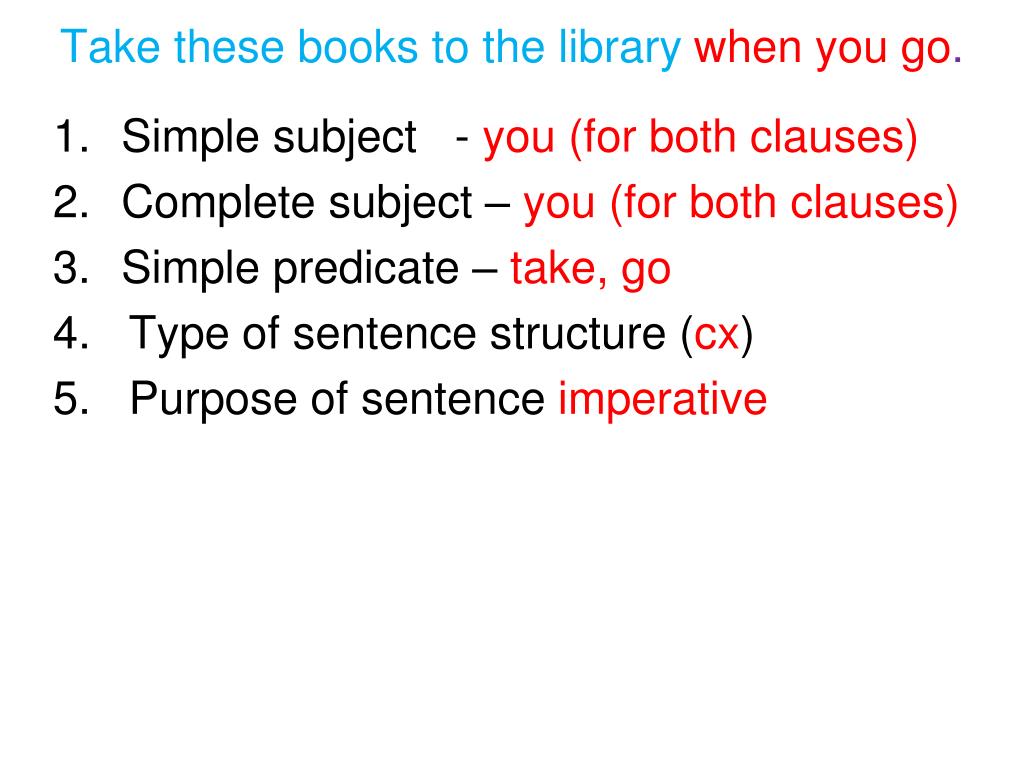 Take these books to the library when you go.

1. Simple subject - you (for both clauses)
2. Complete subject – you (for both clauses)
3. Simple predicate – take, go
4. Type of sentence structure (cx)
5. Purpose of sentence imperative